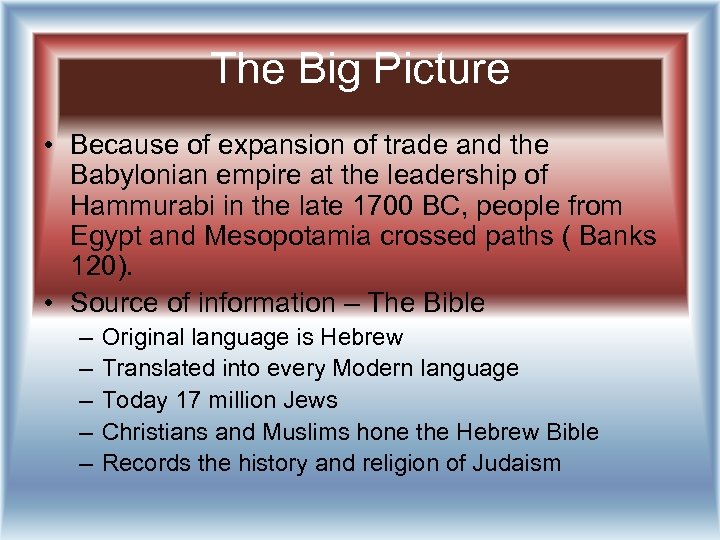 The Big Picture

• Because of expansion of trade and the Babylonian empire at the leadership of Hammurabi in the late 1700 BC, people from Egypt and Mesopotamia crossed paths ( Banks 120).
• Source of information – The Bible
– Original language is Hebrew
– Translated into every Modern language
– Today 17 million Jews
– Christians and Muslims hone the Hebrew Bible
– Records the history and religion of Judaism